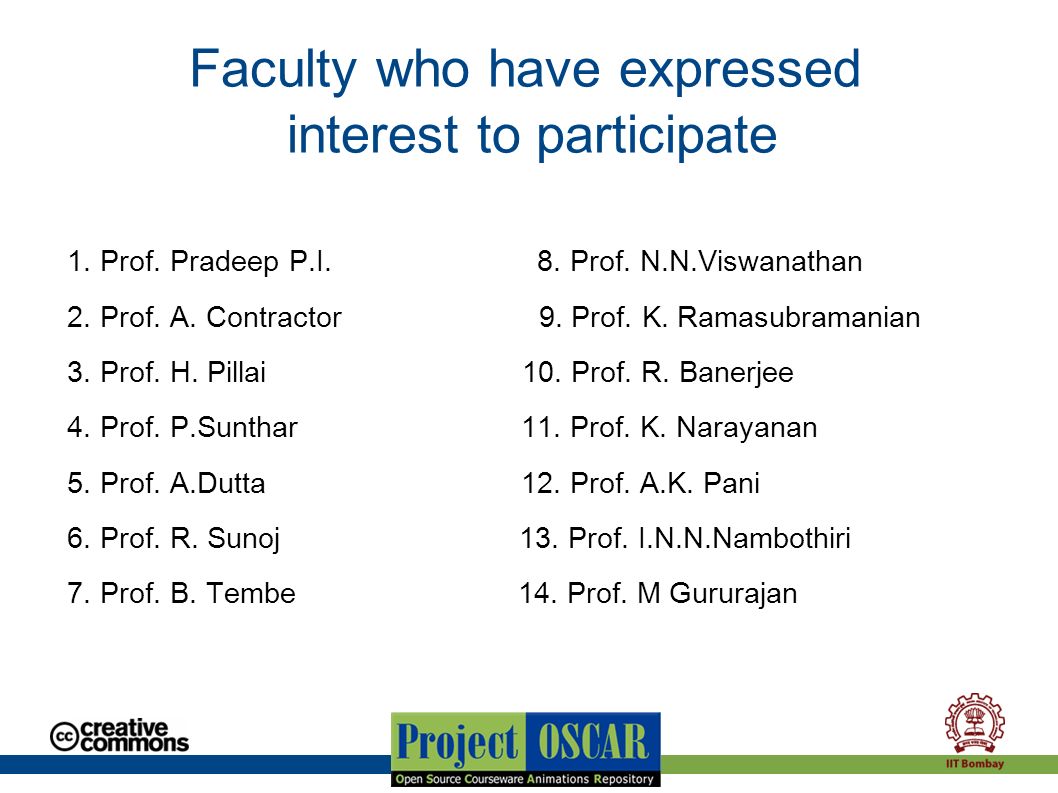 Faculty who have expressed interest to participate

1. Prof. Pradeep P.I.
2. Prof. A. Contractor
3. Prof. H. Pillai
4. Prof. P.Sunthar
5. Prof. A.Dutta
6. Prof. R. Sunoj
7. Prof. B. Tembe

8. Prof. N.N.Viswanathan
9. Prof. K. Ramasubramanian
10. Prof. R. Banerjee
11. Prof. K. Narayanan
12. Prof. A.K. Pani
13. Prof. I.N.N.Nambothiri
14. Prof. M Gururajan

cc creative commons

Project OSCAR
Open Source Courseware Animations Repository

IIT Bombay